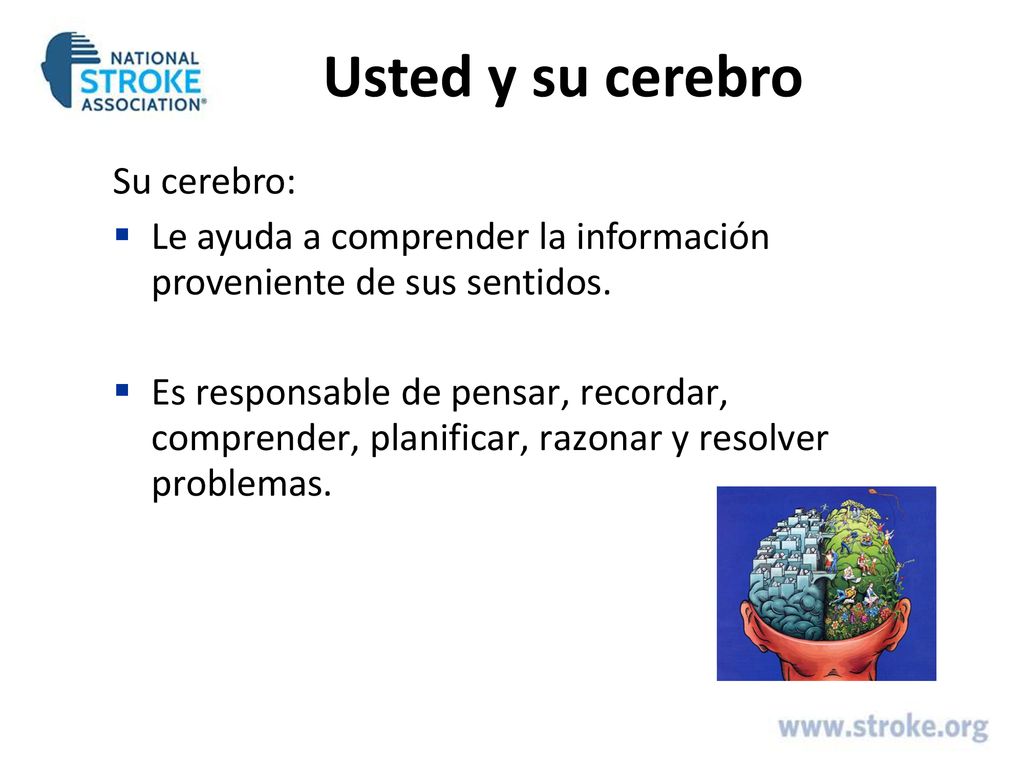 NATIONAL STROKE ASSOCIATION®

Usted y su cerebro

Su cerebro:

▪ Le ayuda a comprender la información proveniente de sus sentidos.

▪ Es responsable de pensar, recordar, comprender, planificar, razonar y resolver problemas.

www.stroke.org